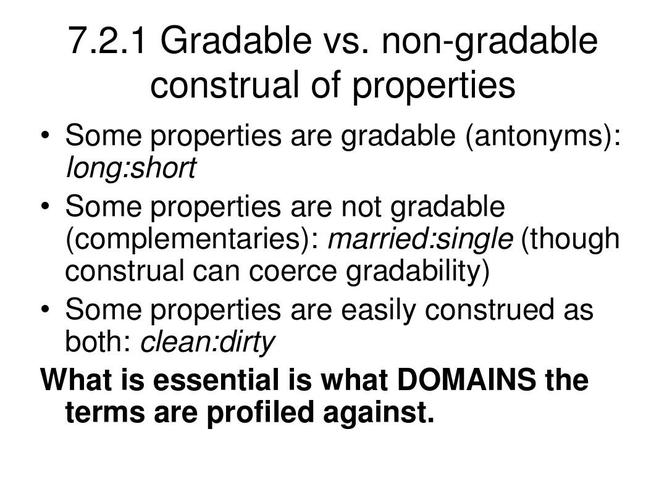 7.2.1 Gradable vs. non-gradable construal of properties

• Some properties are gradable (antonyms): long:short

• Some properties are not gradable (complementaries): married:single (though construal can coerce gradability)

• Some properties are easily construed as both: clean:dirty

What is essential is what DOMAINS the terms are profiled against.